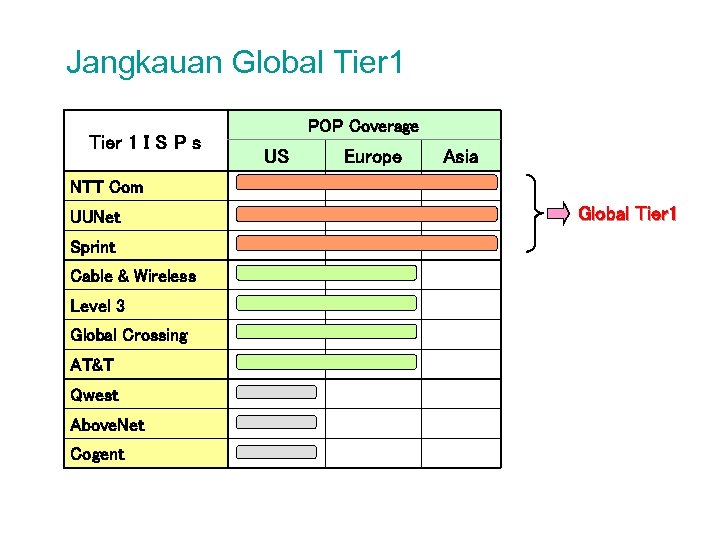 Jangkauan Global Tier1

| Tier 1 I S P s | POP Coverage | | |
|---|---|---|---|
| | US | Europe | Asia |
| NTT Com | | | |
| UUNet | | | |
| Sprint | | | |
| Cable & Wireless | | | |
| Level 3 | | | |
| Global Crossing | | | |
| AT&T | | | |
| Qwest | | | |
| AboveNet | | | |
| Cogent | | | |

Global Tier1